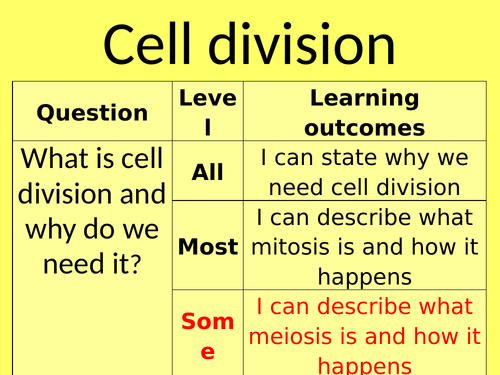 Cell division

| Question | Level | Learning outcomes |
|---|---|---|
| What is cell division and why do we need it? | All | I can state why we need cell division |
| | Most | I can describe what mitosis is and how it happens |
| | Some | I can describe what meiosis is and how it happens |